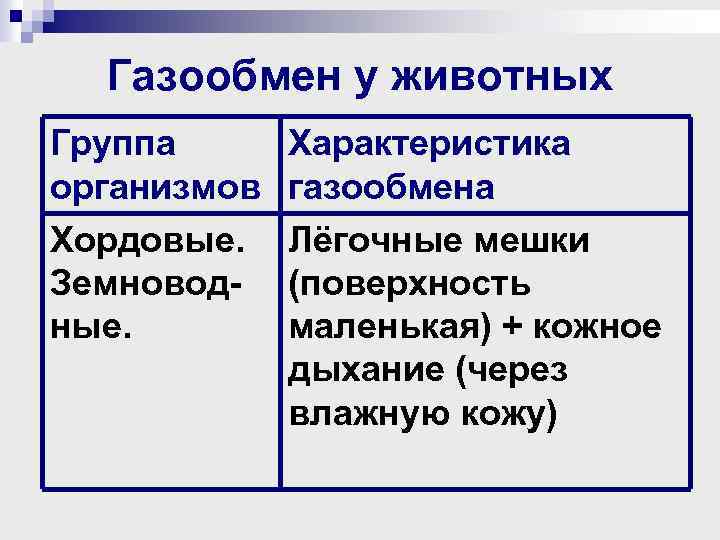 Газообмен у животных

| Группа организмов | Характеристика газообмена |
|---|---|
| Хордовые. Земноводные. | Лёгочные мешки (поверхность маленькая) + кожное дыхание (через влажную кожу) |